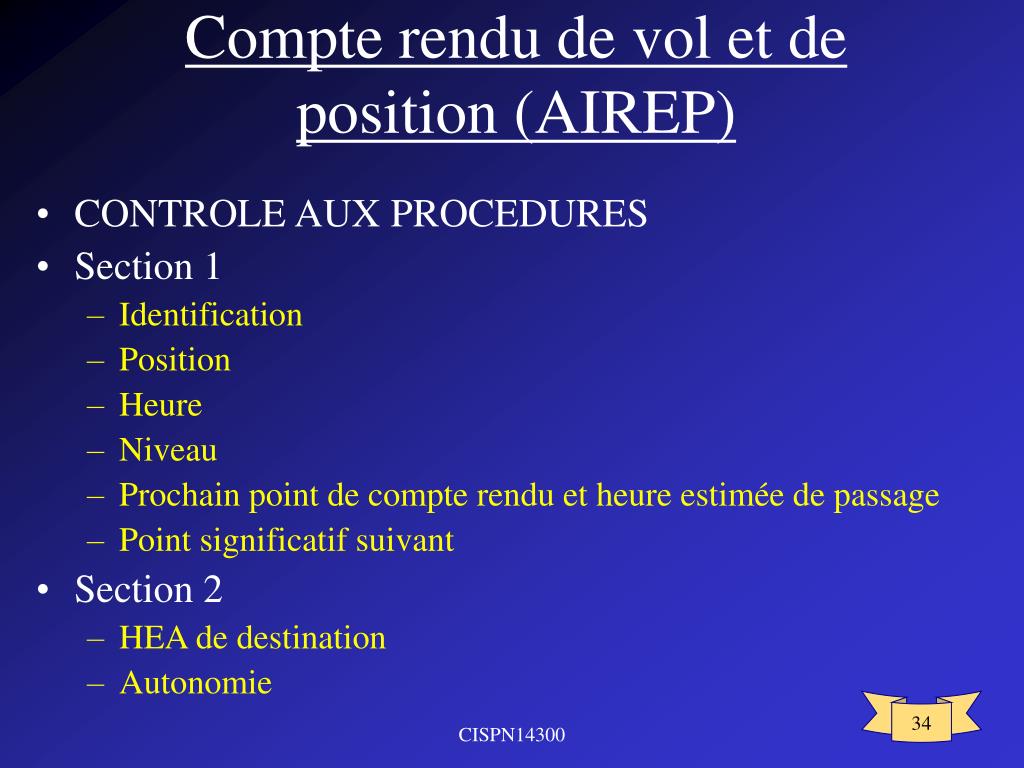 Compte rendu de vol et de position (AIREP)

• CONTROLE AUX PROCEDURES
• Section 1
– Identification
– Position
– Heure
– Niveau
– Prochain point de compte rendu et heure estimée de passage
– Point significatif suivant
• Section 2
– HEA de destination
– Autonomie

CISPN14300

34